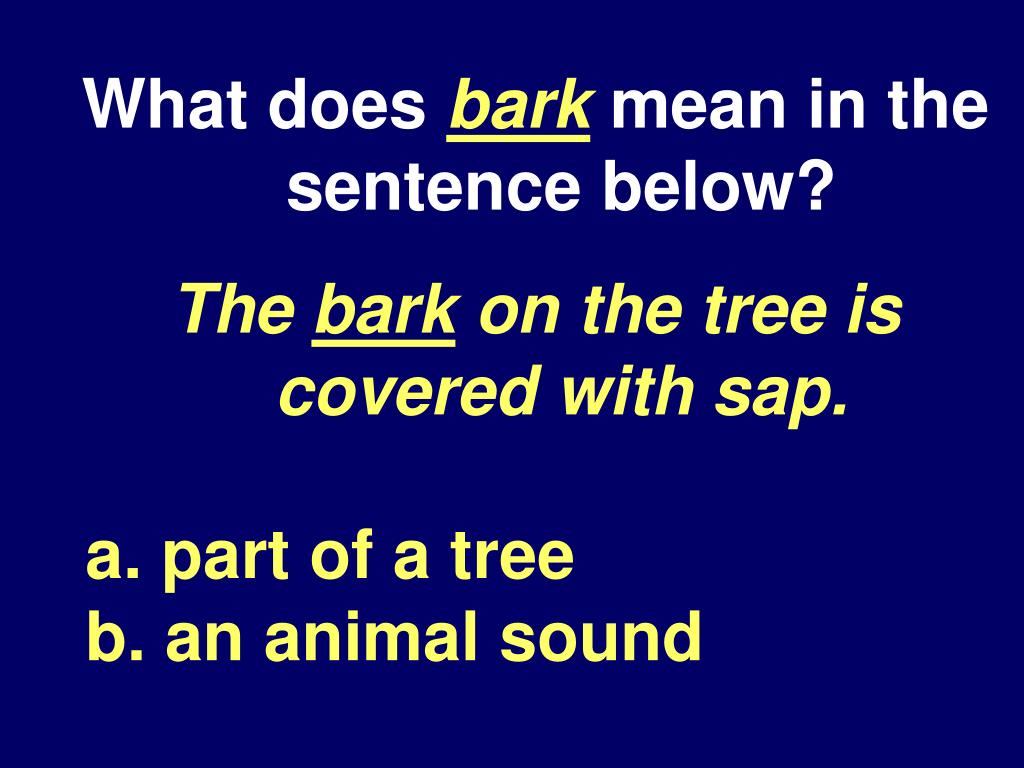 What does bark mean in the sentence below?

The bark on the tree is covered with sap.

a. part of a tree
b. an animal sound